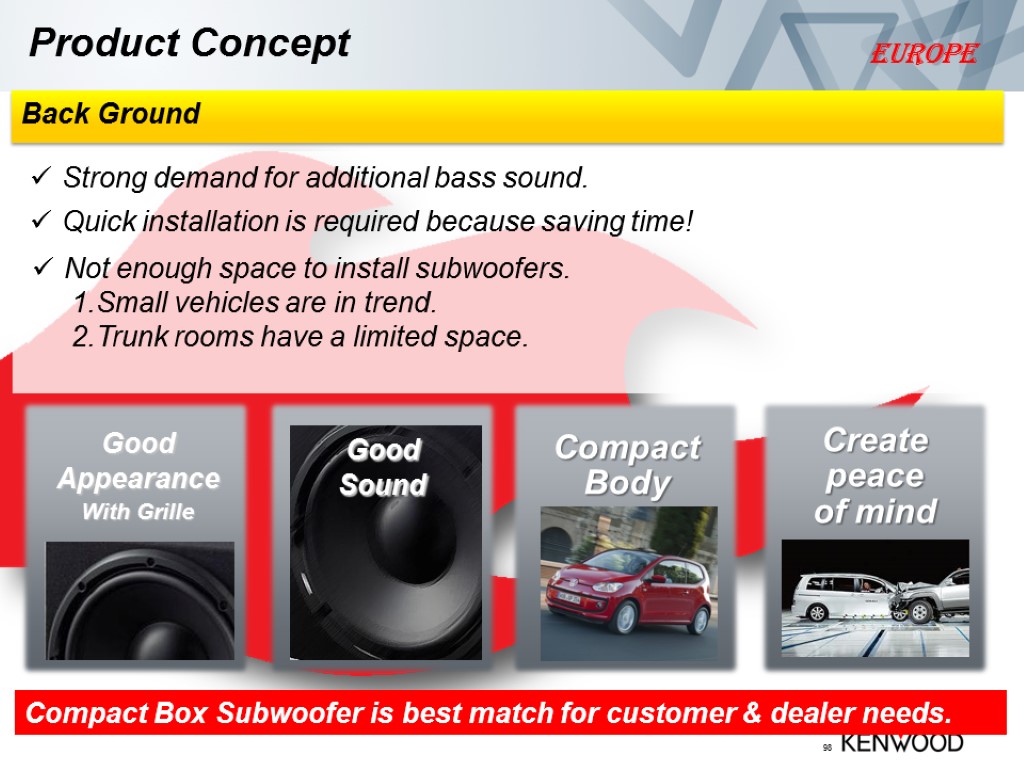 Product Concept

EUROPE

Back Ground

✓ Strong demand for additional bass sound.

✓ Quick installation is required because saving time!

✓ Not enough space to install subwoofers.
1.Small vehicles are in trend.
2.Trunk rooms have a limited space.

Good Appearance
With Grille

Good Sound

Compact Body

Create peace of mind

Compact Box Subwoofer is best match for customer & dealer needs.

98

KENWOOD